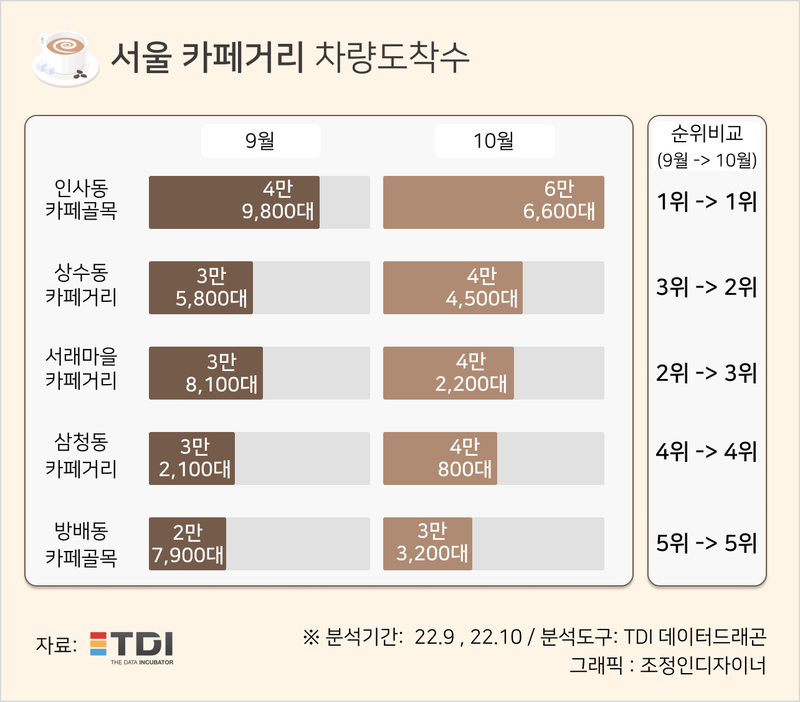 서울 카페거리 차량도착수

| | 9월 | 10월 | 순위비교 (9월 -> 10월) |
|---|---|---|---|
| 인사동 카페골목 | 4만 9,800대 | 6만 6,600대 | 1위 -> 1위 |
| 상수동 카페거리 | 3만 5,800대 | 4만 4,500대 | 3위 -> 2위 |
| 서래마을 카페거리 | 3만 8,100대 | 4만 2,200대 | 2위 -> 3위 |
| 삼청동 카페거리 | 3만 2,100대 | 4만 800대 | 4위 -> 4위 |
| 방배동 카페골목 | 2만 7,900대 | 3만 3,200대 | 5위 -> 5위 |

자료: TDI THE DATA INCUBATOR

※ 분석기간: 22.9 , 22.10 / 분석도구: TDI 데이터드래곤
그래픽 : 조정인디자이너